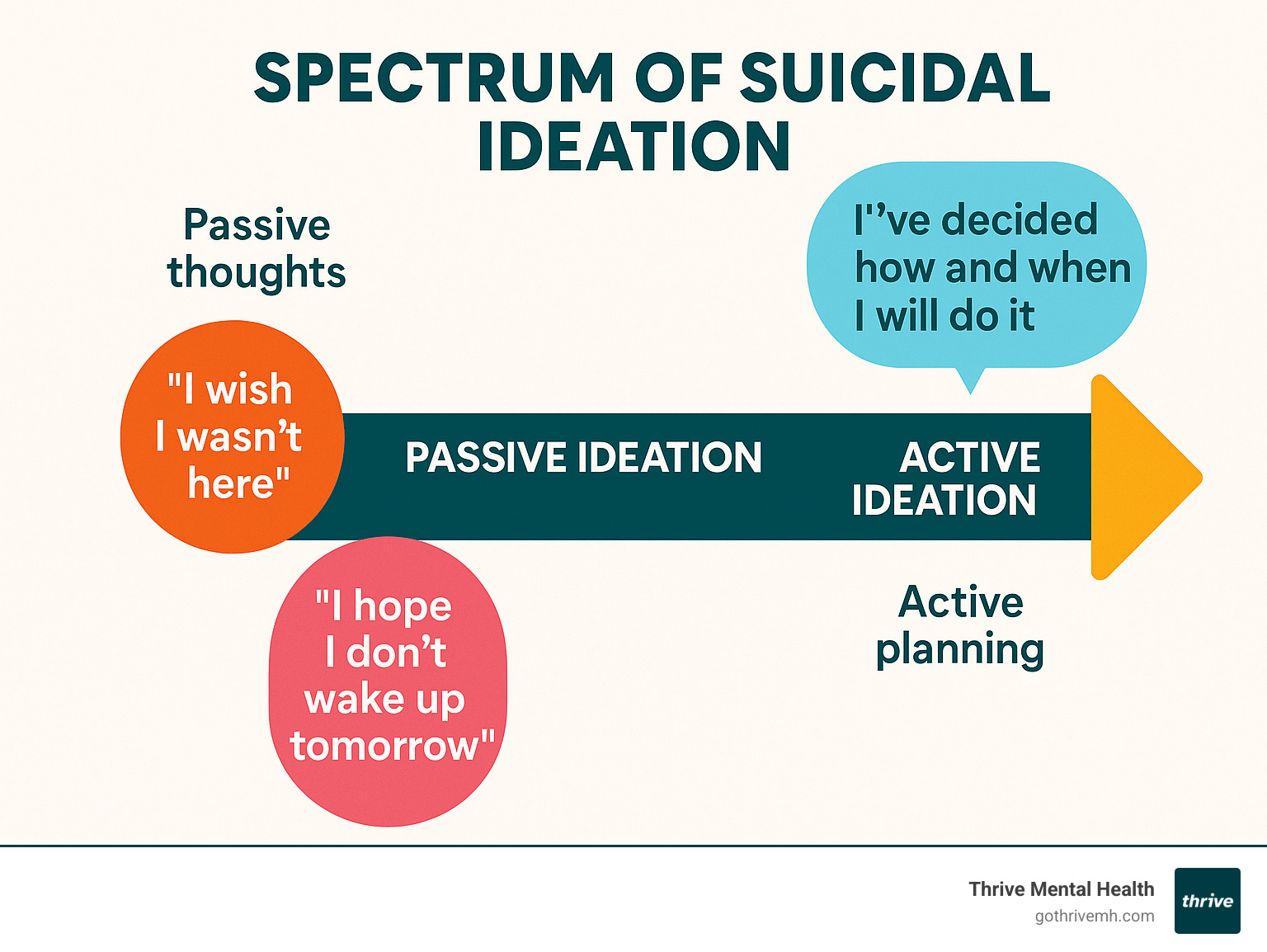 SPECTRUM OF SUICIDAL IDEATION

Passive thoughts

I'’ve decided how and when I will do it

"I wish I wasn’t here"

PASSIVE IDEATION

ACTIVE IDEATION

"I hope I don’t wake up tomorrow"

Active planning

Thrive Mental Health
gothrivemh.com

thrive